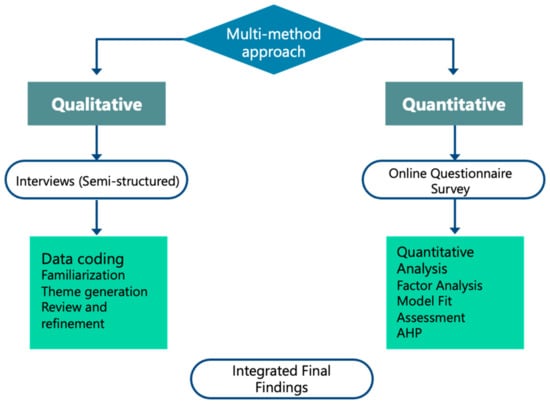 Multi-method approach

Qualitative

Interviews (Semi-structured)

Data coding
Familiarization
Theme generation
Review and refinement

Quantitative

Online Questionnaire Survey

Quantitative Analysis
Factor Analysis
Model Fit Assessment
AHP

Integrated Final Findings